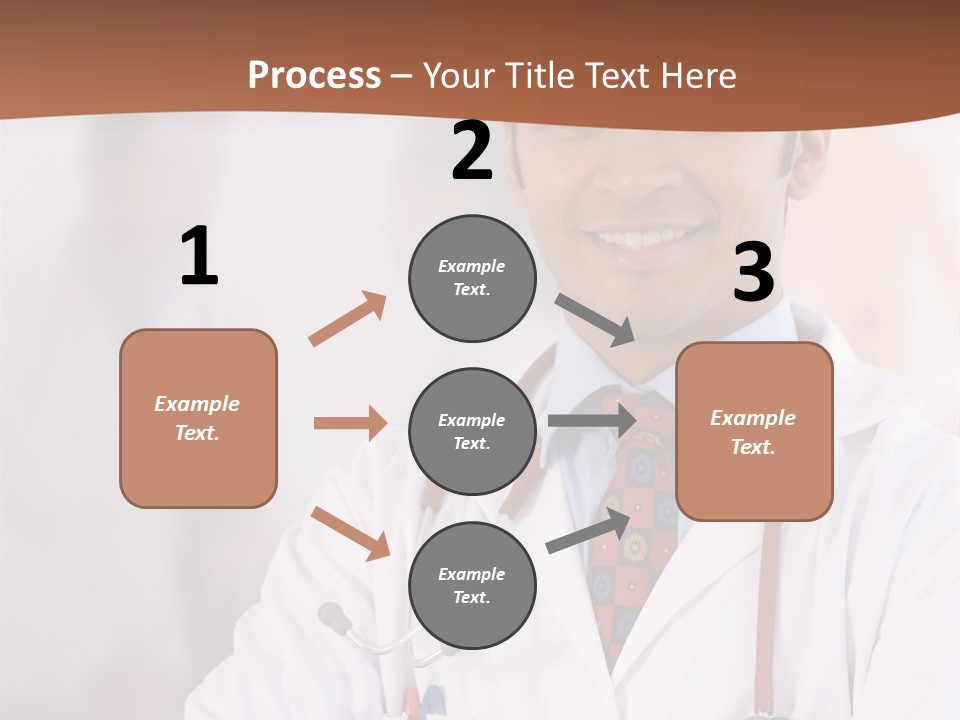 Process – Your Title Text Here

1

Example Text.

2

Example Text.

Example Text.

Example Text.

3

Example Text.